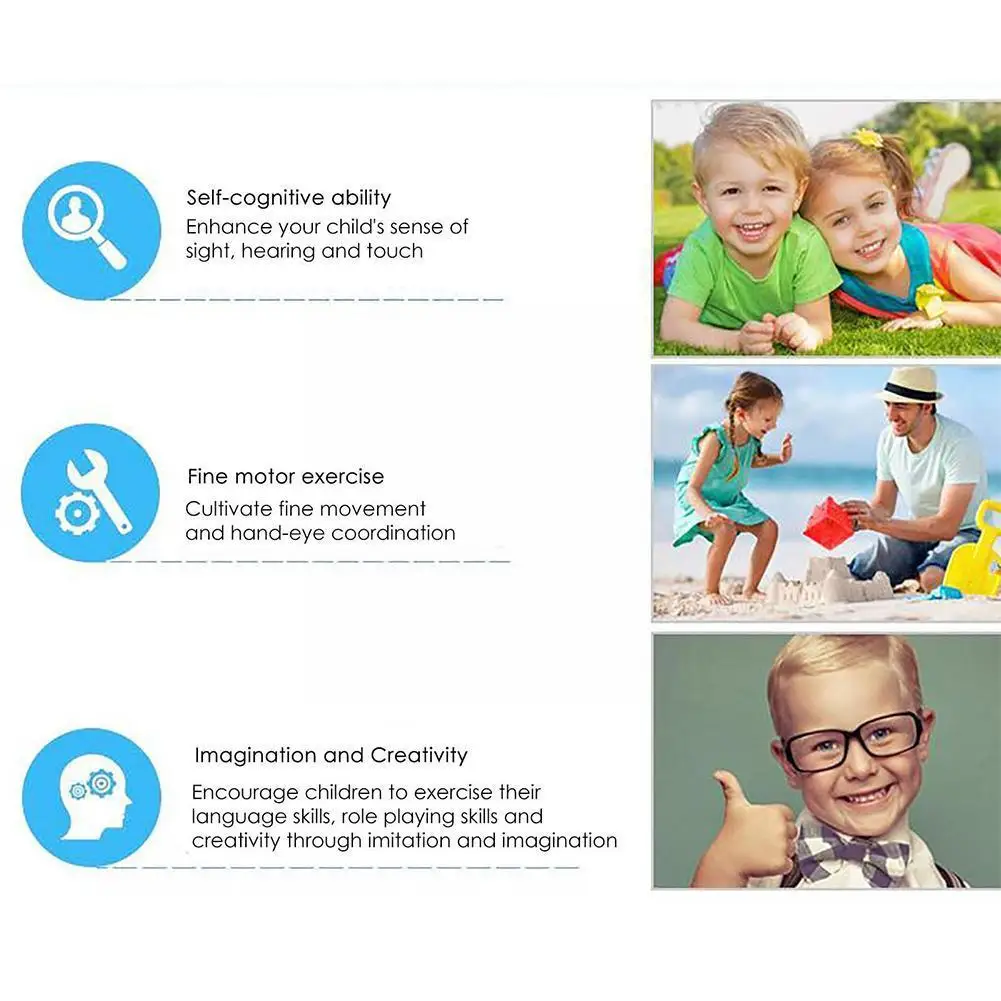 Self-cognitive ability
Enhance your child's sense of sight, hearing and touch

Fine motor exercise
Cultivate fine movement and hand-eye coordination

Imagination and Creativity
Encourage children to exercise their language skills, role playing skills and creativity through imitation and imagination